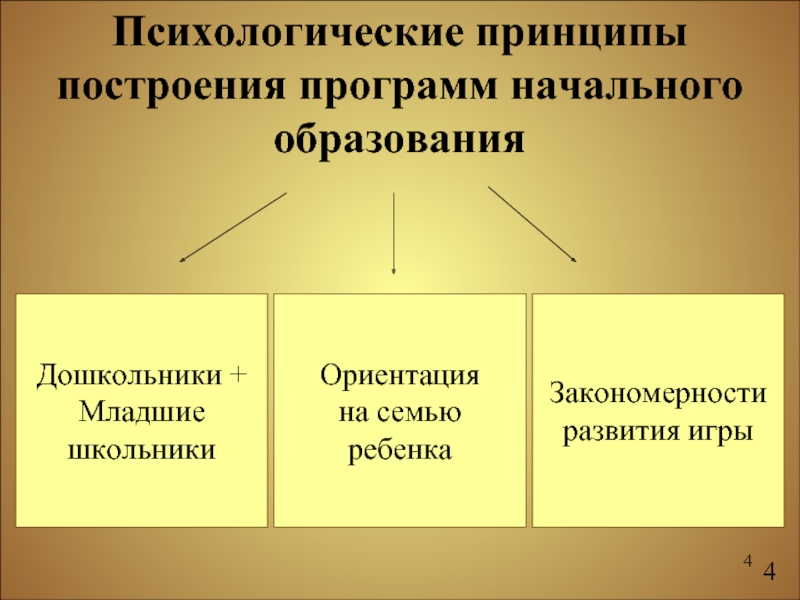 Психологические принципы построения программ начального образования

Дошкольники + Младшие школьники

Ориентация на семью ребенка

Закономерности развития игры

4 4